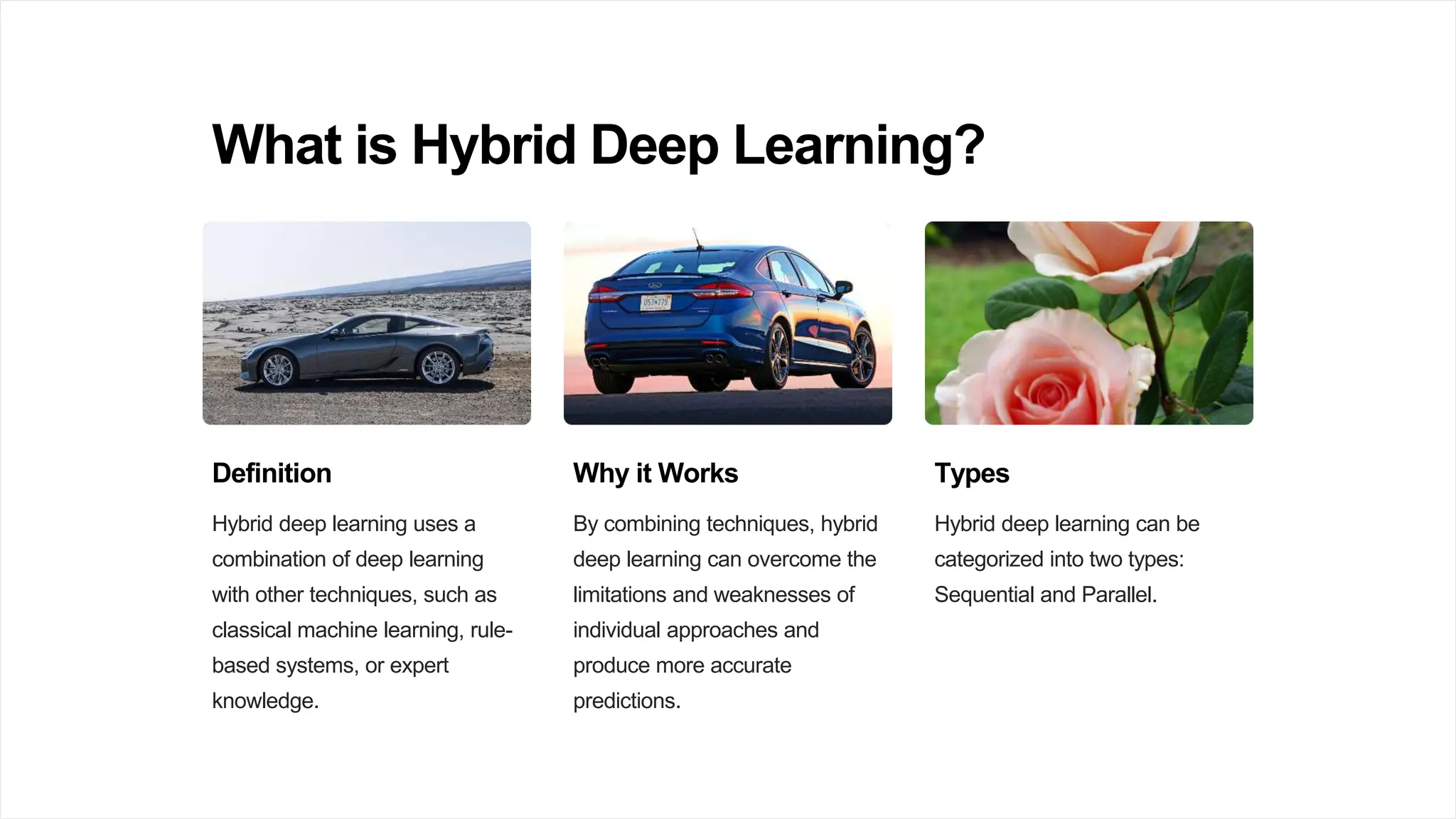 What is Hybrid Deep Learning?

Definition

Hybrid deep learning uses a combination of deep learning with other techniques, such as classical machine learning, rule-based systems, or expert knowledge.

Why it Works

By combining techniques, hybrid deep learning can overcome the limitations and weaknesses of individual approaches and produce more accurate predictions.

Types

Hybrid deep learning can be categorized into two types: Sequential and Parallel.